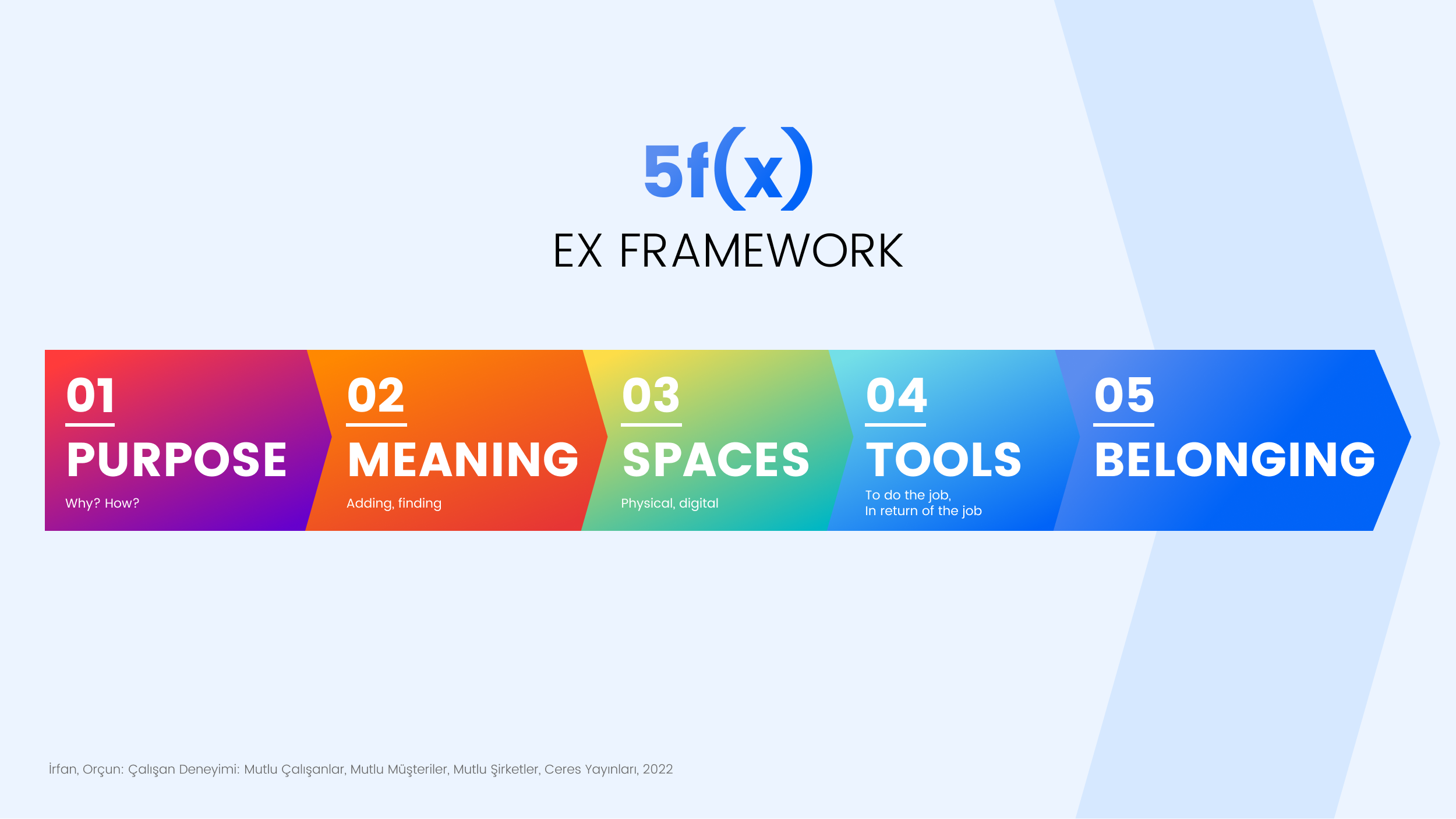 5f(x)
EX FRAMEWORK

01
PURPOSE
Why? How?

02
MEANING
Adding, finding

03
SPACES
Physical, digital

04
TOOLS
To do the job,
In return of the job

05
BELONGING

İrfan, Orçun: Çalışan Deneyimi: Mutlu Çalışanlar, Mutlu Müşteriler, Mutlu Şirketler, Ceres Yayınları, 2022